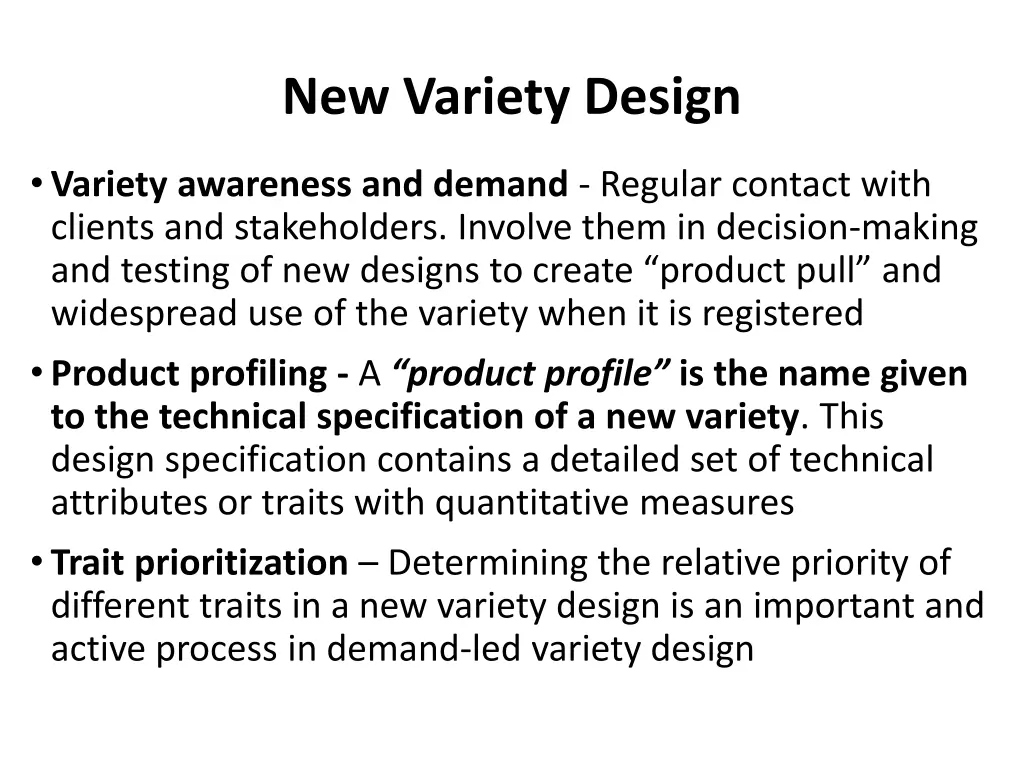 New Variety Design

• Variety awareness and demand - Regular contact with clients and stakeholders. Involve them in decision-making and testing of new designs to create “product pull” and widespread use of the variety when it is registered

• Product profiling - A “product profile” is the name given to the technical specification of a new variety. This design specification contains a detailed set of technical attributes or traits with quantitative measures

• Trait prioritization – Determining the relative priority of different traits in a new variety design is an important and active process in demand-led variety design